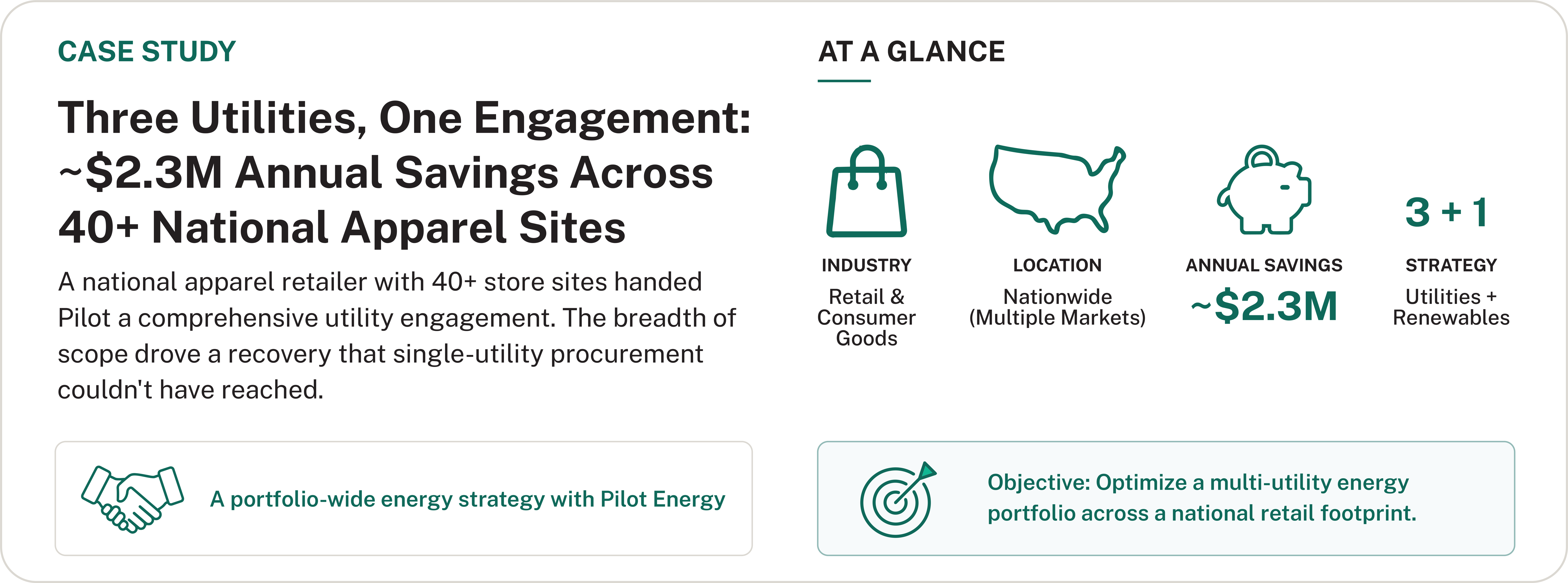 CASE STUDY

Three Utilities, One Engagement: ~$2.3M Annual Savings Across 40+ National Apparel Sites

A national apparel retailer with 40+ store sites handed Pilot a comprehensive utility engagement. The breadth of scope drove a recovery that single-utility procurement couldn't have reached.

A portfolio-wide energy strategy with Pilot Energy

AT A GLANCE

INDUSTRY
Retail & Consumer Goods

LOCATION
Nationwide (Multiple Markets)

ANNUAL SAVINGS
~$2.3M

3 + 1
STRATEGY
Utilities + Renewables

Objective: Optimize a multi-utility energy portfolio across a national retail footprint.